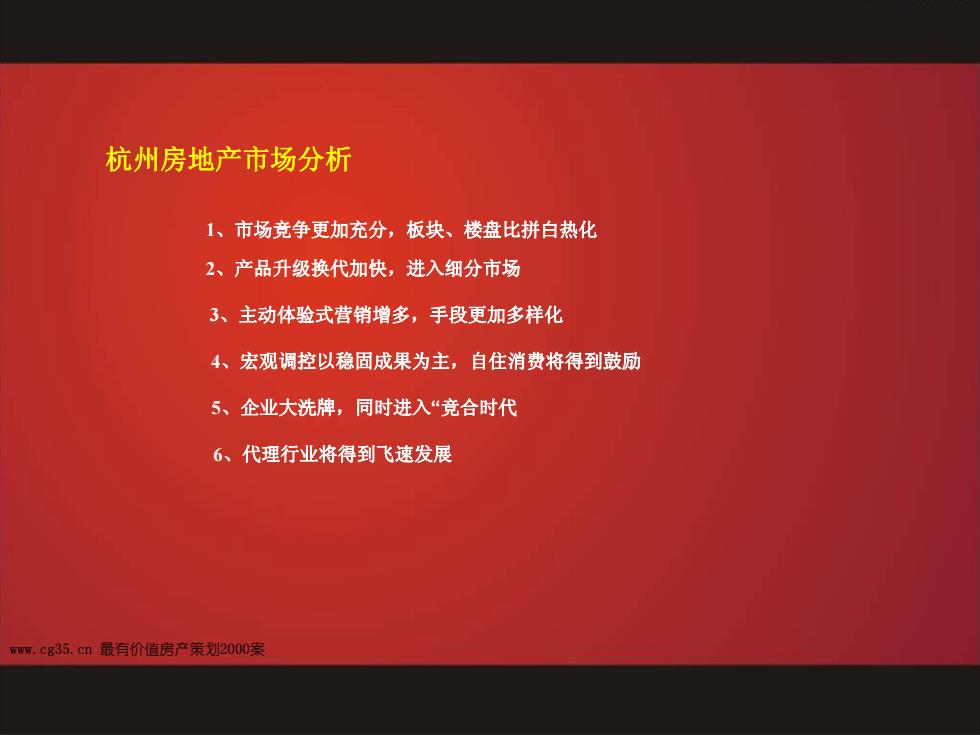 杭州房地产市场分析

1、市场竞争更加充分，板块、楼盘比拼白热化

2、产品升级换代加快，进入细分市场

3、主动体验式营销增多，手段更加多样化

4、宏观调控以稳固成果为主，自住消费将得到鼓励

5、企业大洗牌，同时进入“竞合时代

6、代理行业将得到飞速发展

www.cg35.cn 最有价值房产策划2000案